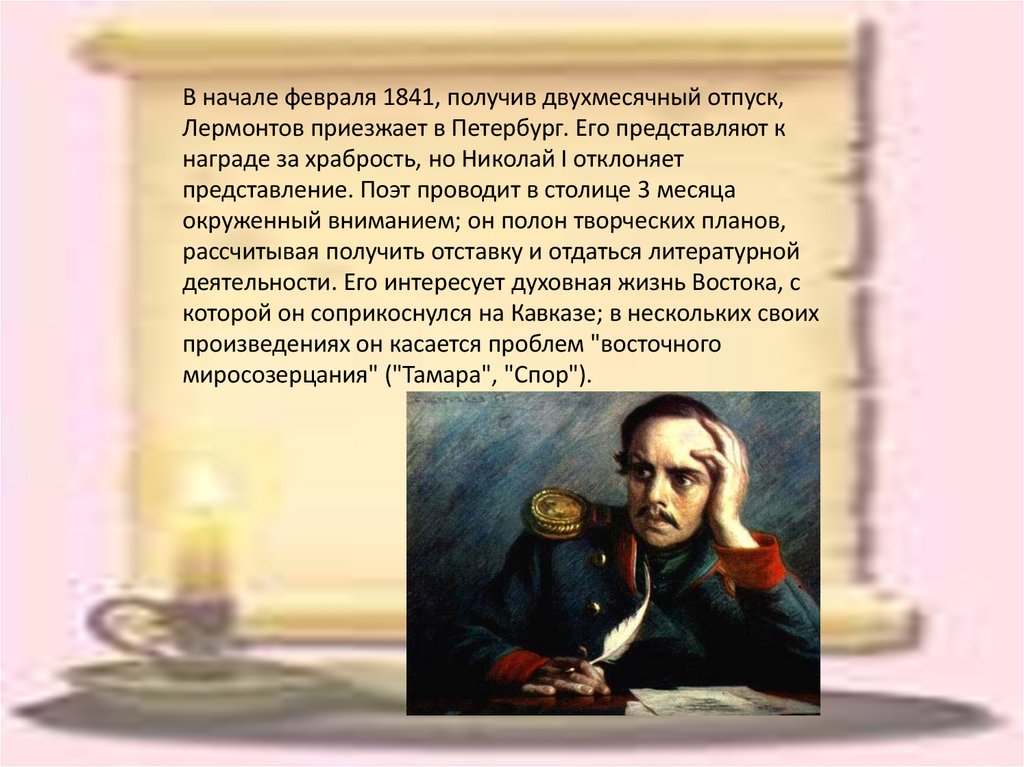 В начале февраля 1841, получив двухмесячный отпуск, Лермонтов приезжает в Петербург. Его представляют к награде за храбрость, но Николай I отклоняет представление. Поэт проводит в столице 3 месяца окруженный вниманием; он полон творческих планов, рассчитывая получить отставку и отдаться литературной деятельности. Его интересует духовная жизнь Востока, с которой он соприкоснулся на Кавказе; в нескольких своих произведениях он касается проблем "восточного миросозерцания" ("Тамара", "Спор").